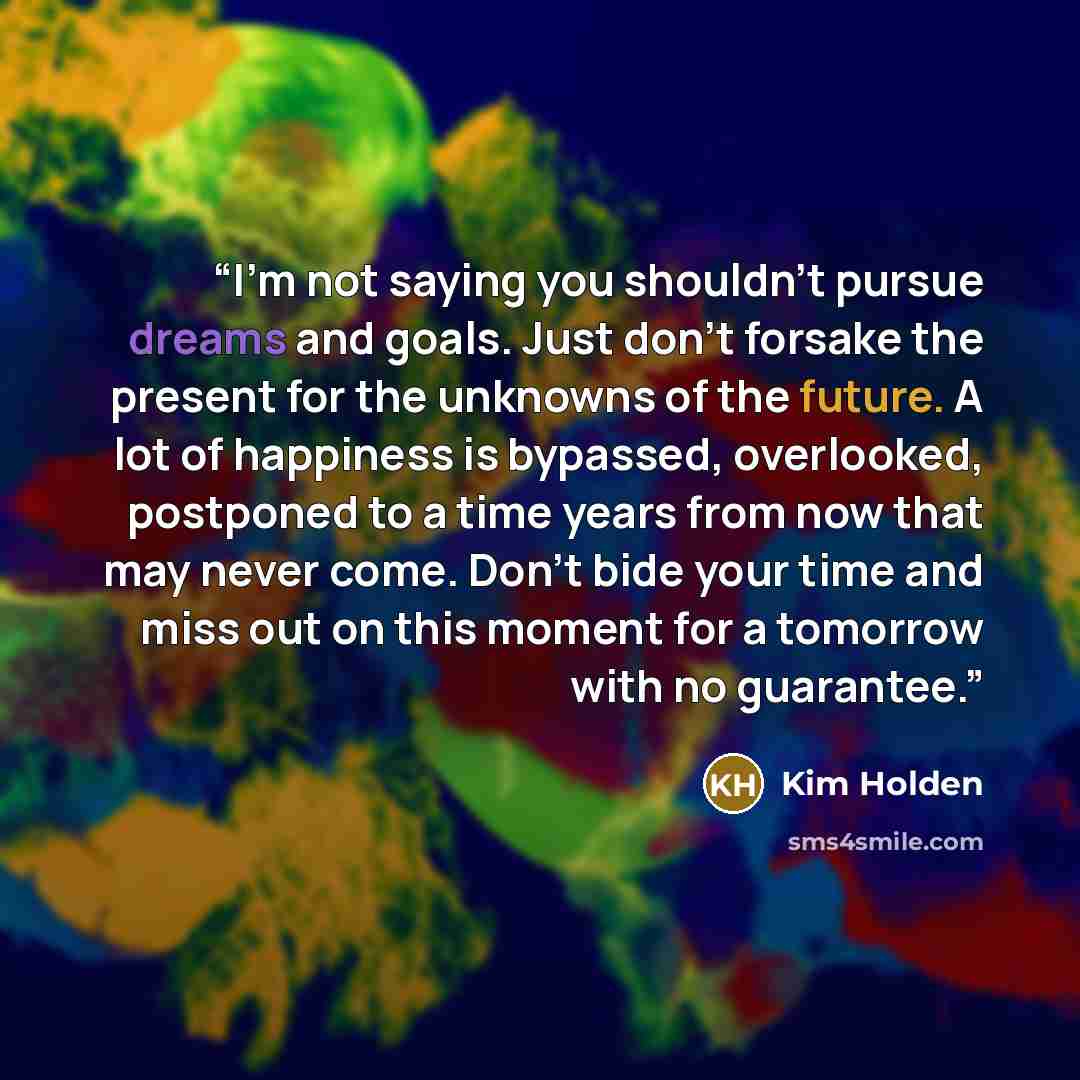 “I’m not saying you shouldn’t pursue dreams and goals. Just don’t forsake the present for the unknowns of the future. A lot of happiness is bypassed, overlooked, postponed to a time years from now that may never come. Don’t bide your time and miss out on this moment for a tomorrow with no guarantee.”

KH Kim Holden

sms4smile.com